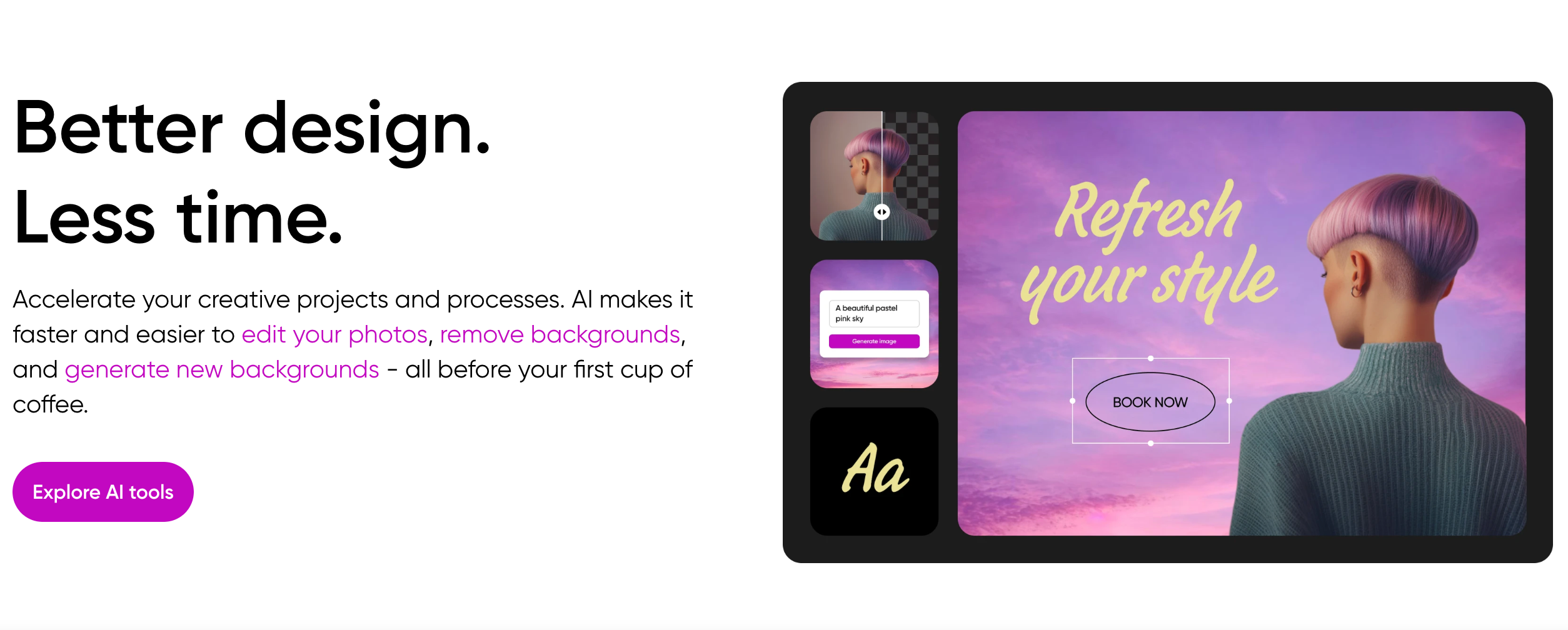 Better design.
Less time.

Accelerate your creative projects and processes. AI makes it faster and easier to edit your photos, remove backgrounds, and generate new backgrounds - all before your first cup of coffee.

Explore AI tools

A beautiful pastel pink sky

Generate image

Aa

Refresh your style

BOOK NOW